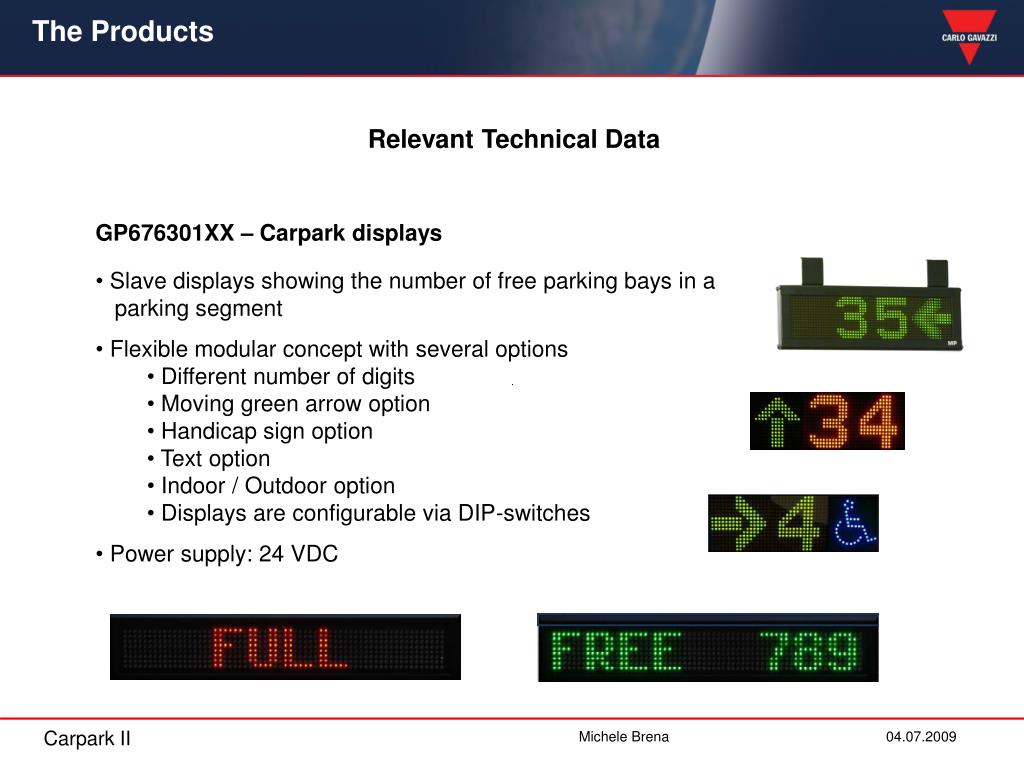 The Products

CARLO GAVAZZI

Relevant Technical Data

GP676301XX – Carpark displays

• Slave displays showing the number of free parking bays in a parking segment

• Flexible modular concept with several options
• Different number of digits
• Moving green arrow option
• Handicap sign option
• Text option
• Indoor / Outdoor option
• Displays are configurable via DIP-switches

• Power supply: 24 VDC

35

34

4

FULL

FREE 789

Carpark II

Michele Brena

04.07.2009